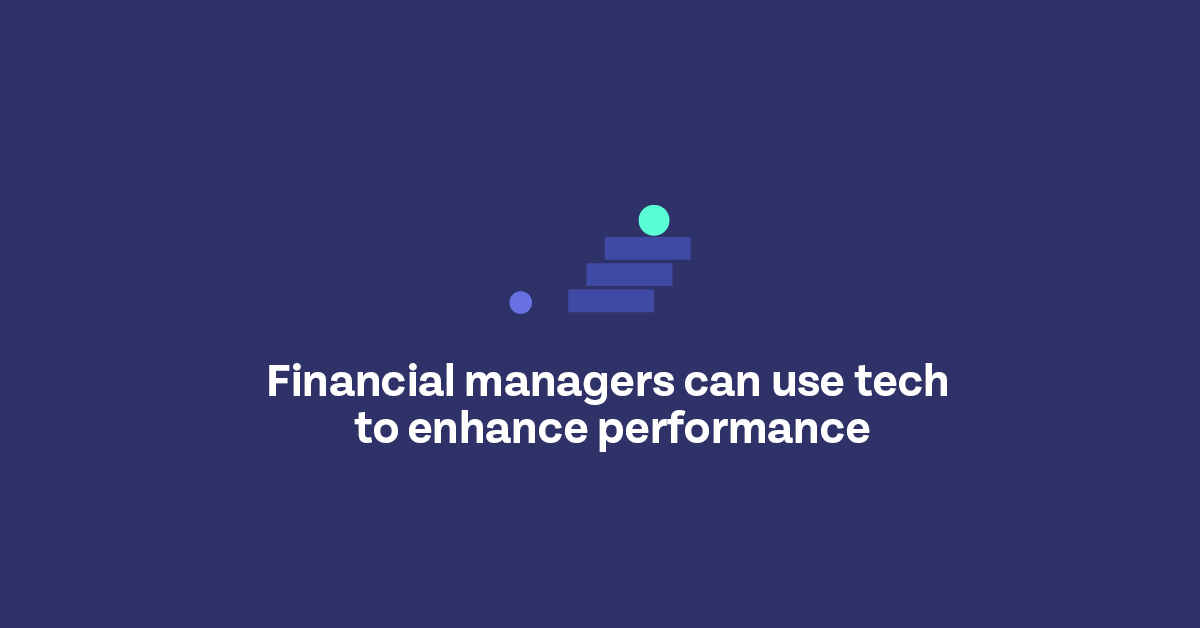 Financial managers can use tech to enhance performance